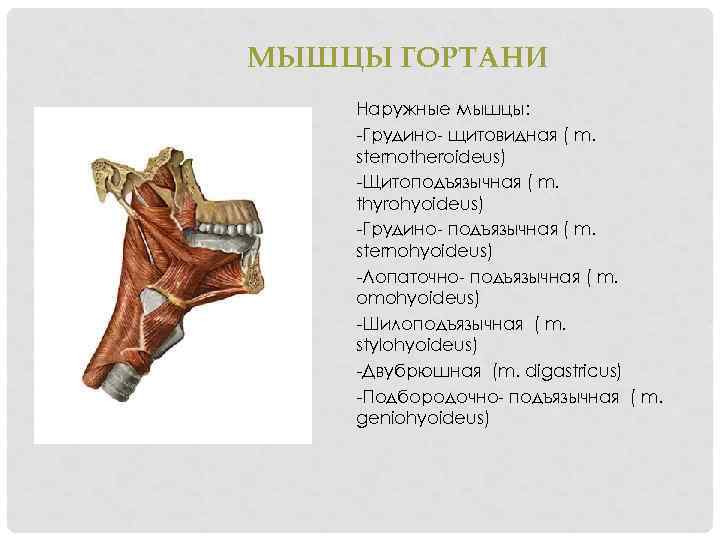 МЫШЦЫ ГОРТАНИ

Наружные мышцы:
-Грудино- щитовидная ( m. sternotheroideus)
-Щитоподъязычная ( m. thyrohyoideus)
-Грудино- подъязычная ( m. sternohyoideus)
-Лопаточно- подъязычная ( m. omohyoideus)
-Шилоподъязычная ( m. stylohyoideus)
-Двубрюшная (m. digastricus)
-Подбородочно- подъязычная ( m. geniohyoideus)